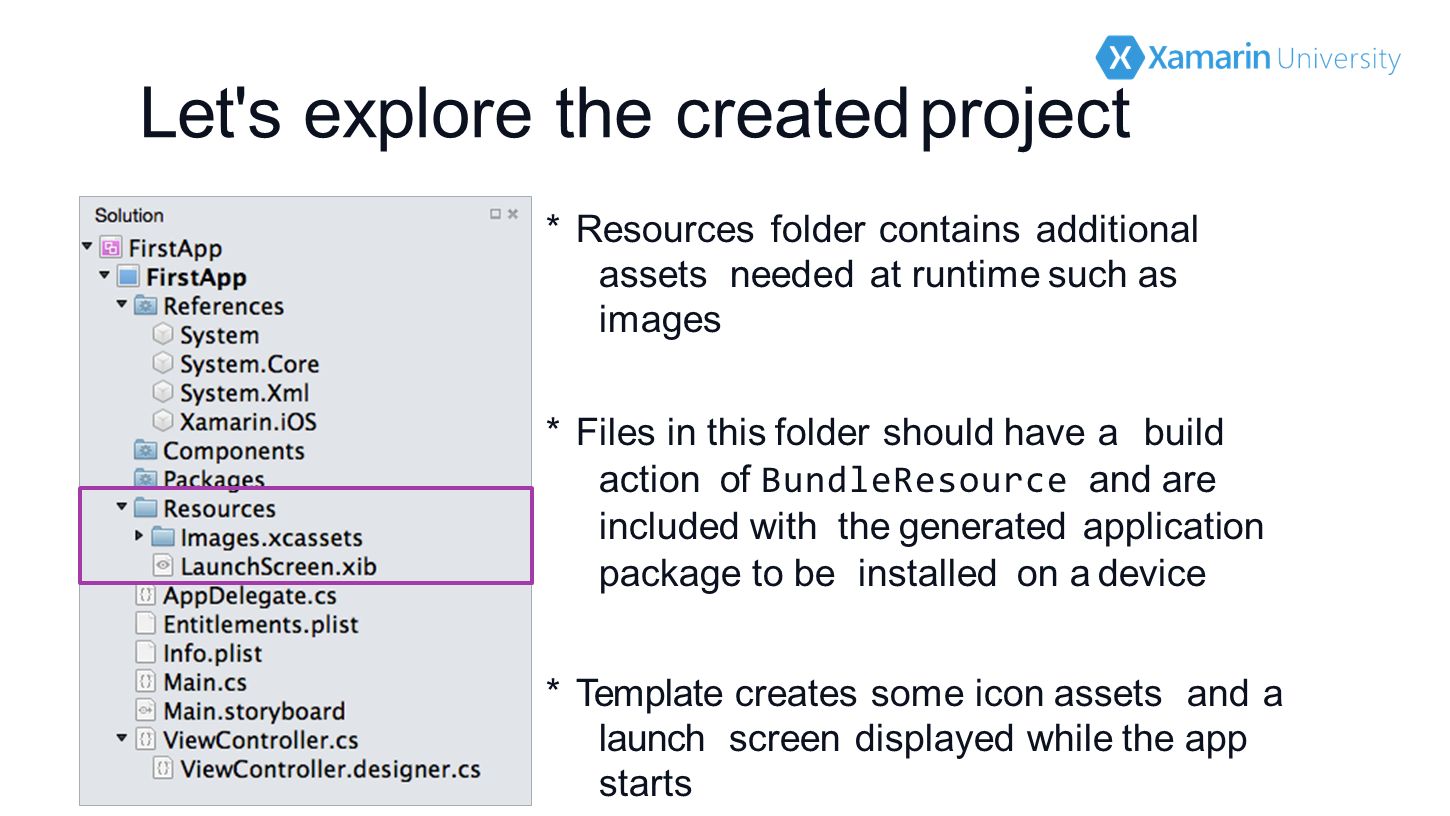 Xamarin University

Let's explore the created project

Solution
FirstApp
FirstApp
References
System
System.Core
System.Xml
Xamarin.iOS
Components
Packages
Resources
Images.xcassets
LaunchScreen.xib
AppDelegate.cs
Entitlements.plist
Info.plist
Main.cs
Main.storyboard
ViewController.cs
ViewController.designer.cs

* Resources folder contains additional assets needed at runtime such as images

* Files in this folder should have a build action of BundleResource and are included with the generated application package to be installed on a device

* Template creates some icon assets and a launch screen displayed while the app starts